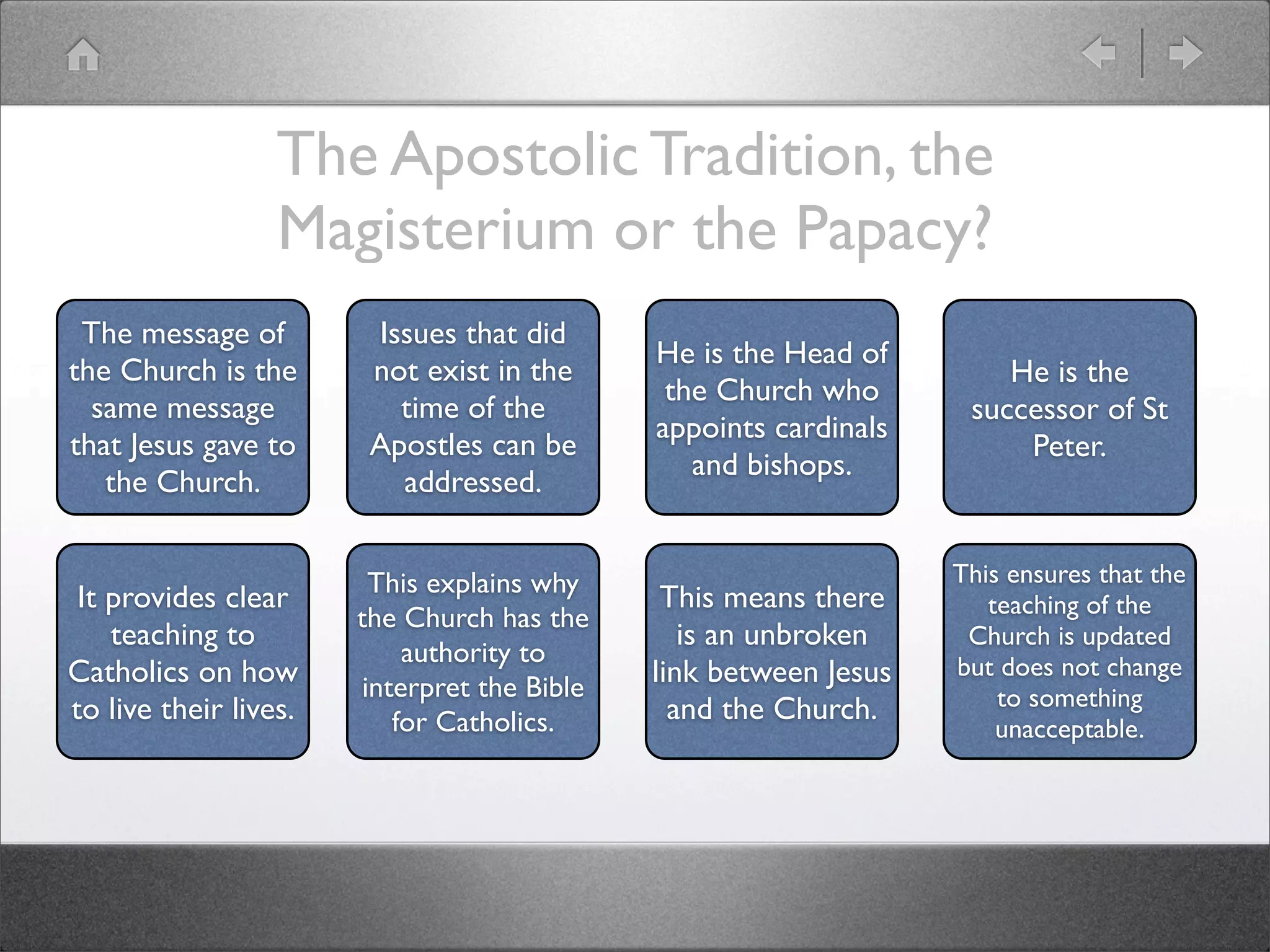 The Apostolic Tradition, the Magisterium or the Papacy?

The message of the Church is the same message that Jesus gave to the Church.

Issues that did not exist in the time of the Apostles can be addressed.

He is the Head of the Church who appoints cardinals and bishops.

He is the successor of St Peter.

It provides clear teaching to Catholics on how to live their lives.

This explains why the Church has the authority to interpret the Bible for Catholics.

This means there is an unbroken link between Jesus and the Church.

This ensures that the teaching of the Church is updated but does not change to something unacceptable.